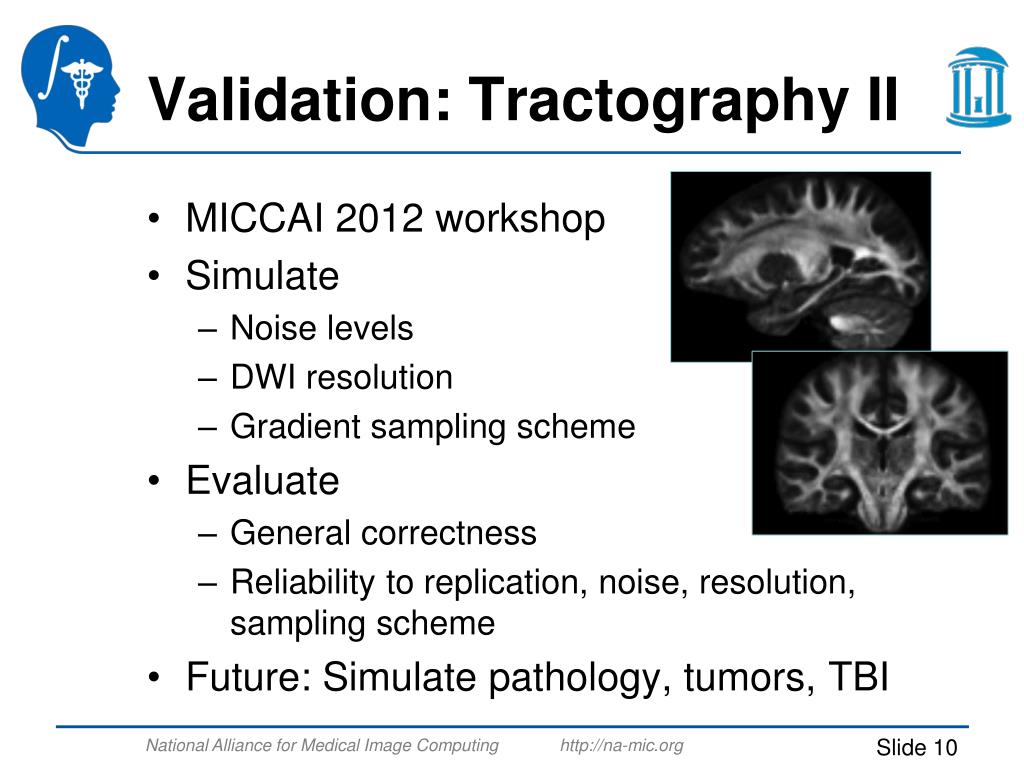 Validation: Tractography II

• MICCAI 2012 workshop
• Simulate
– Noise levels
– DWI resolution
– Gradient sampling scheme
• Evaluate
– General correctness
– Reliability to replication, noise, resolution, sampling scheme
• Future: Simulate pathology, tumors, TBI

National Alliance for Medical Image Computing http://na-mic.org Slide 10